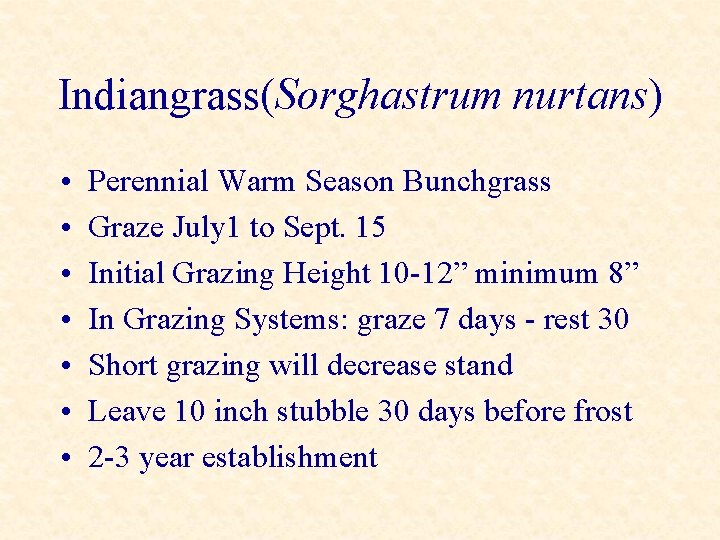 Indiangrass(Sorghastrum nurtans)

• Perennial Warm Season Bunchgrass
• Graze July1 to Sept. 15
• Initial Grazing Height 10-12” minimum 8”
• In Grazing Systems: graze 7 days - rest 30
• Short grazing will decrease stand
• Leave 10 inch stubble 30 days before frost
• 2-3 year establishment